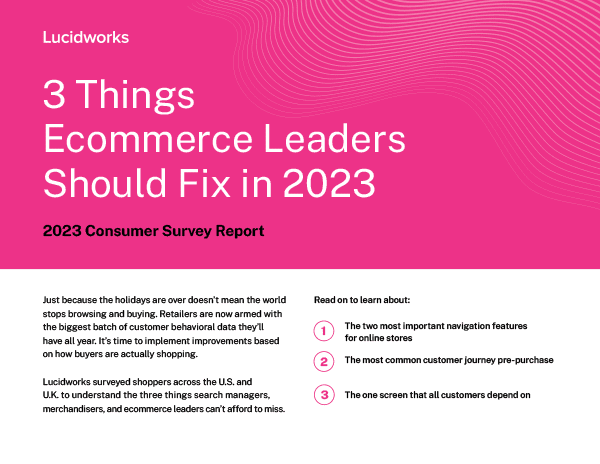 Lucidworks

3 Things Ecommerce Leaders Should Fix in 2023

2023 Consumer Survey Report

Just because the holidays are over doesn't mean the world stops browsing and buying. Retailers are now armed with the biggest batch of customer behavioral data they'll have all year. It's time to implement improvements based on how buyers are actually shopping.

Lucidworks surveyed shoppers across the U.S. and U.K. to understand the three things search managers, merchandisers, and ecommerce leaders can't afford to miss.

Read on to learn about:

1 The two most important navigation features for online stores

2 The most common customer journey pre-purchase

3 The one screen that all customers depend on